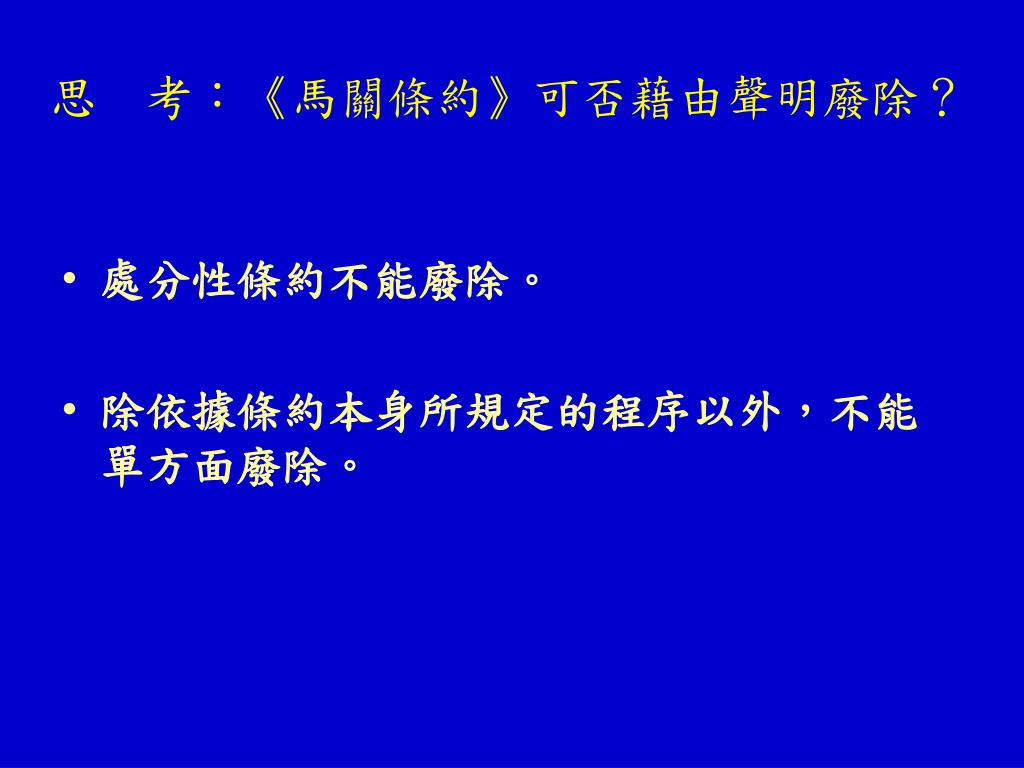 思　考：《馬關條約》可否藉由聲明廢除？

• 處分性條約不能廢除。

• 除依據條約本身所規定的程序以外，不能單方面廢除。